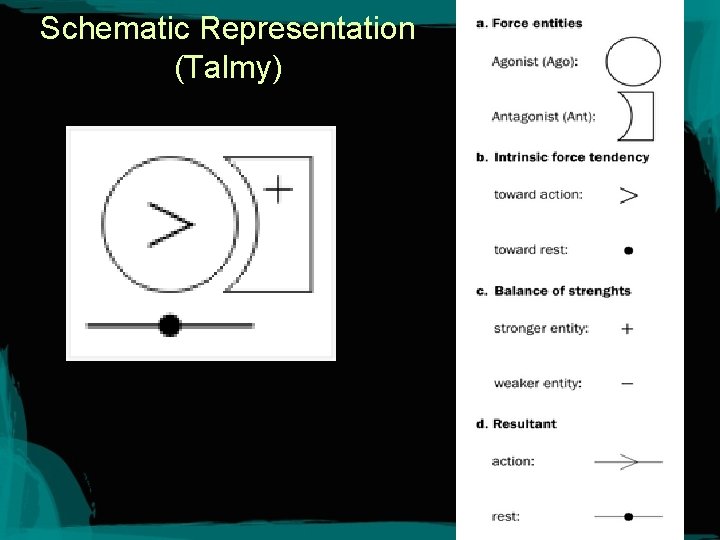 Schematic Representation (Talmy)

>

+

a. Force entities

Agonist (Ago):

Antagonist (Ant):

b. Intrinsic force tendency

toward action: >

toward rest:

c. Balance of strenghts

stronger entity: +

weaker entity: −

d. Resultant

action:

rest: